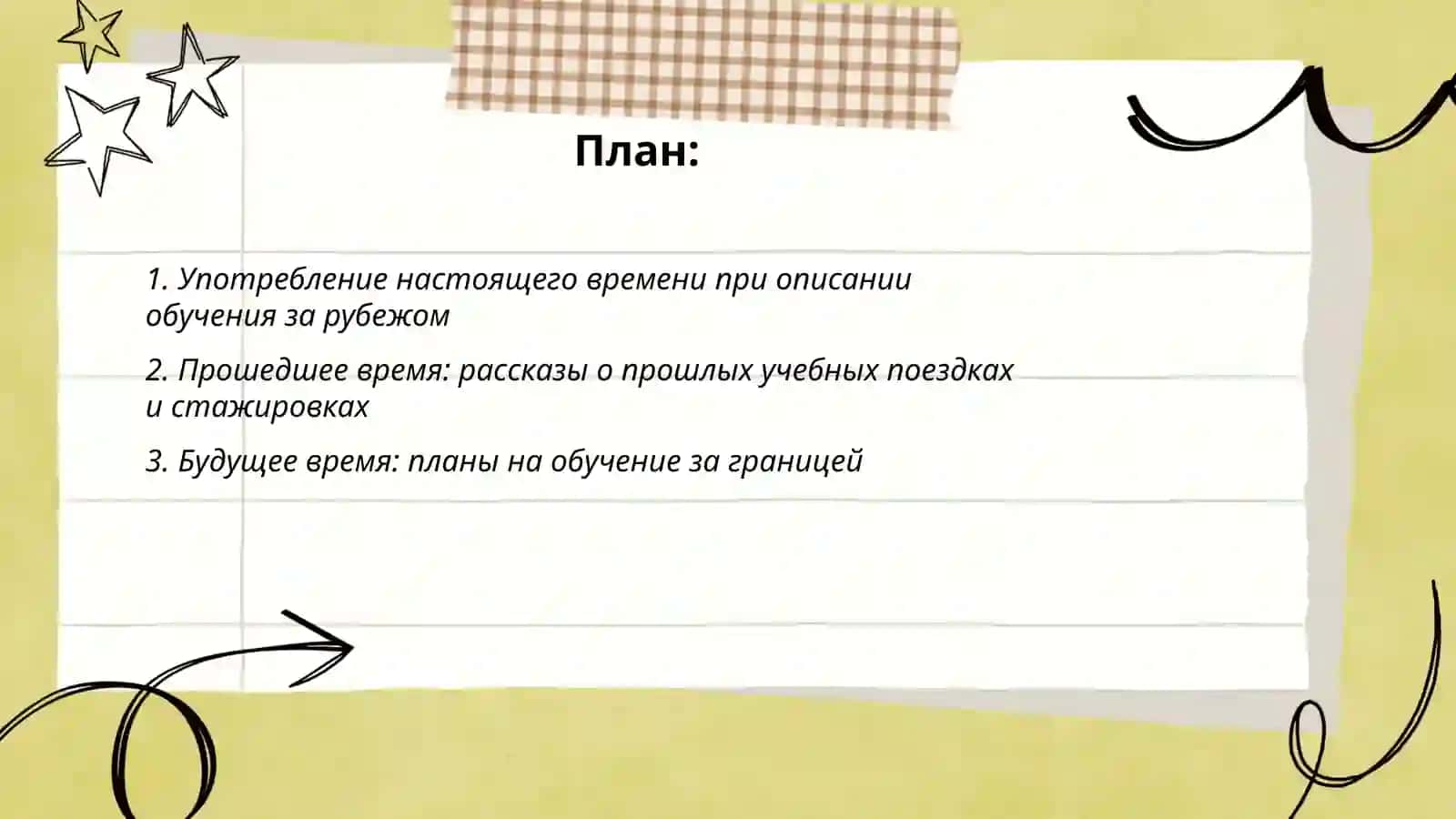 План:

1. Употребление настоящего времени при описании обучения за рубежом

2. Прошедшее время: рассказы о прошлых учебных поездках и стажировках

3. Будущее время: планы на обучение за границей